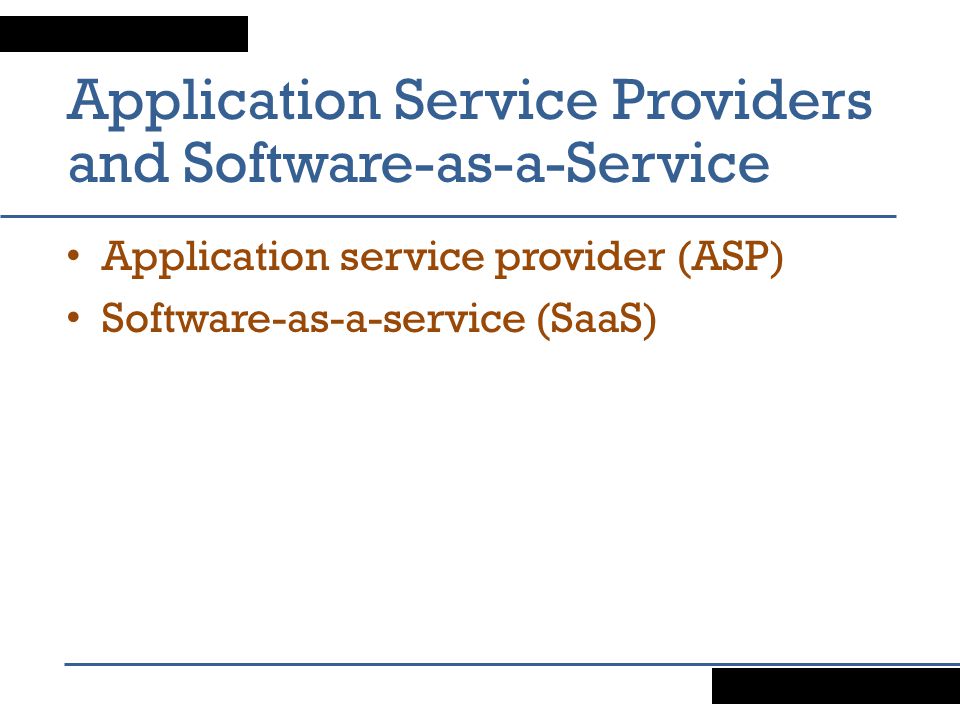 Application Service Providers and Software-as-a-Service

• Application service provider (ASP)
• Software-as-a-service (SaaS)